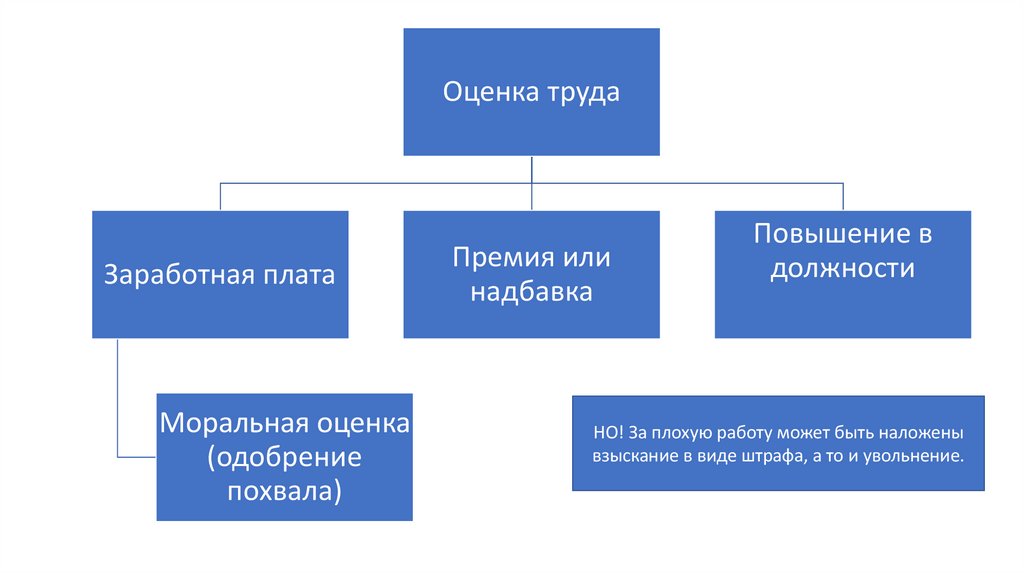 Оценка труда

Заработная плата

Премия или надбавка

Повышение в должности

Моральная оценка (одобрение похвала)

НО! За плохую работу может быть наложены взыскание в виде штрафа, а то и увольнение.